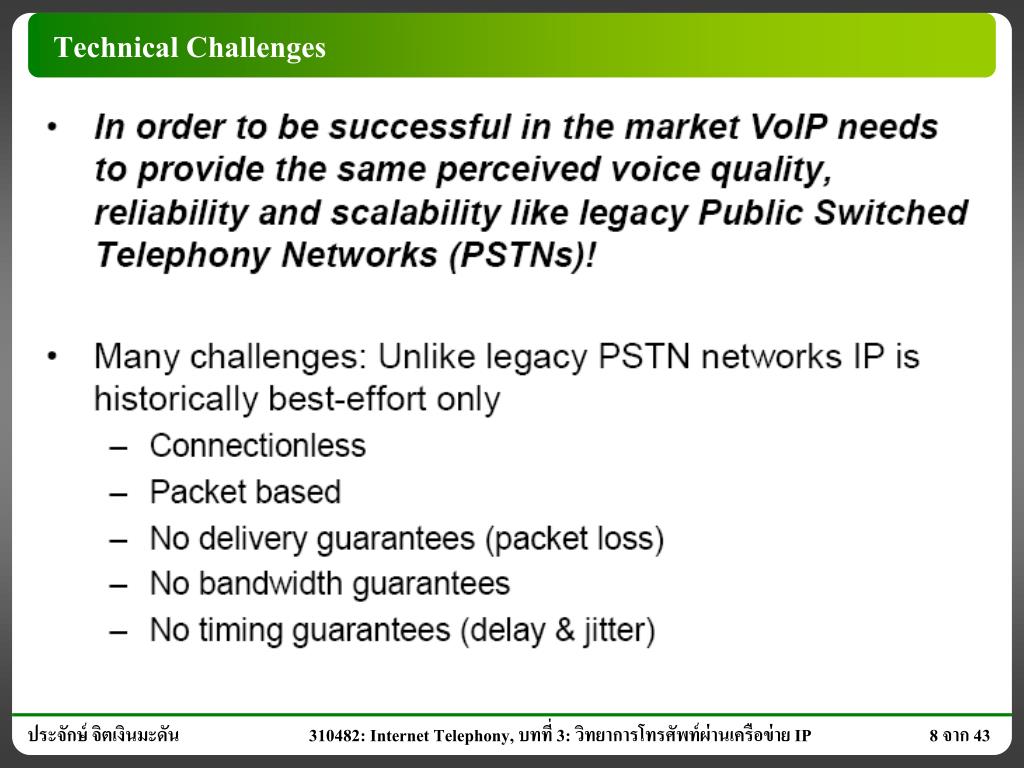 Technical Challenges

• In order to be successful in the market VoIP needs to provide the same perceived voice quality, reliability and scalability like legacy Public Switched Telephony Networks (PSTNs)!

• Many challenges: Unlike legacy PSTN networks IP is historically best-effort only
– Connectionless
– Packet based
– No delivery guarantees (packet loss)
– No bandwidth guarantees
– No timing guarantees (delay & jitter)

ประจักษ์ จิตเงินมะดัน
310482: Internet Telephony, บทที่ 3: วิทยาการโทรศัพท์ผ่านเครือข่าย IP
8 จาก 43